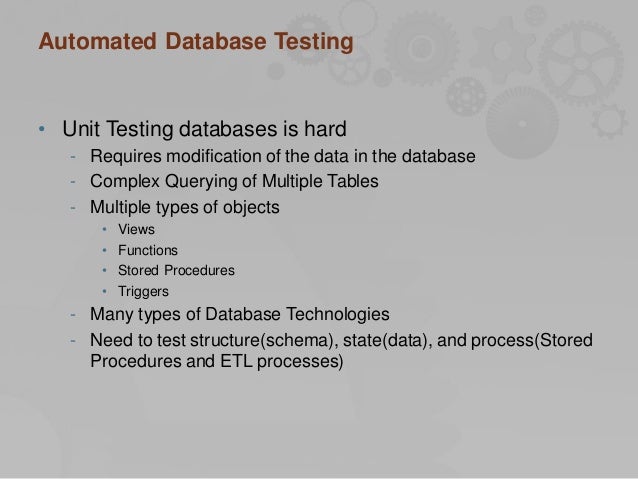 Automated Database Testing

• Unit Testing databases is hard
- Requires modification of the data in the database
- Complex Querying of Multiple Tables
- Multiple types of objects
• Views
• Functions
• Stored Procedures
• Triggers
- Many types of Database Technologies
- Need to test structure(schema), state(data), and process(Stored Procedures and ETL processes)